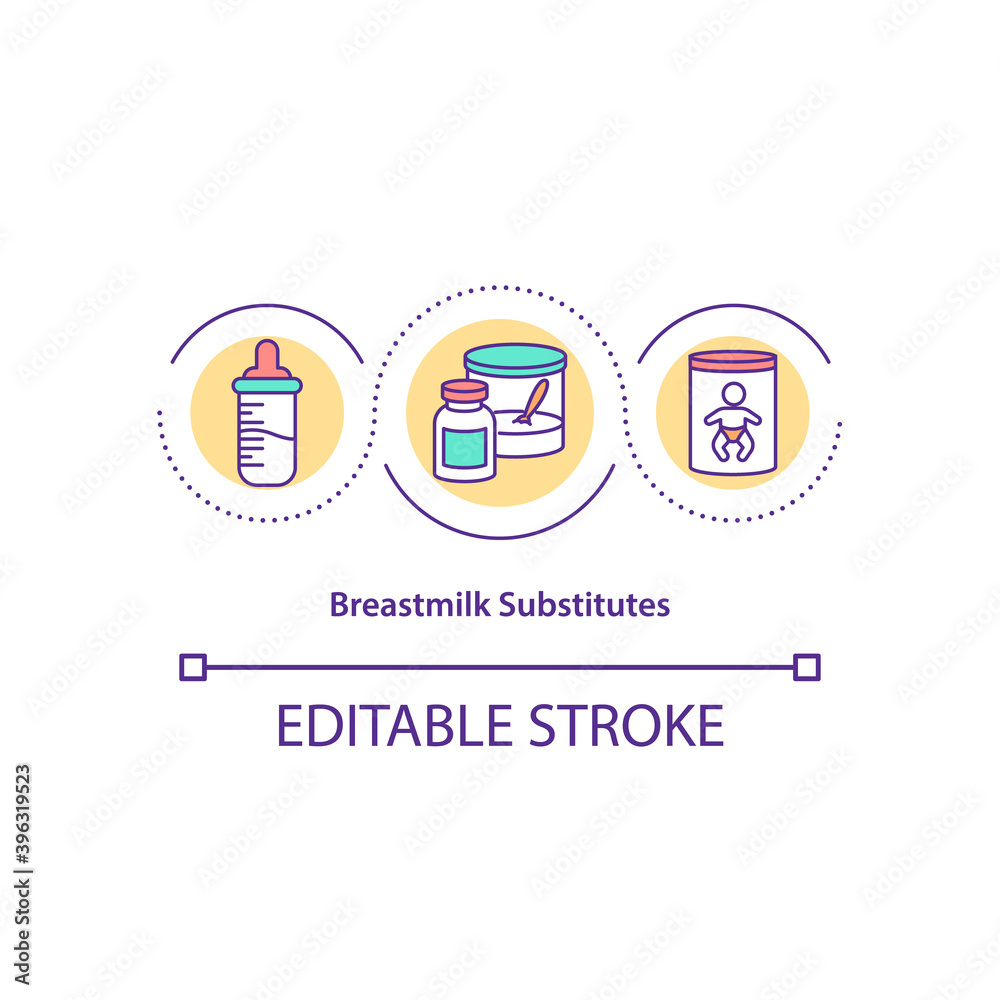 Breastmilk Substitutes

EDITABLE STROKE

Adobe Stock | #396319523